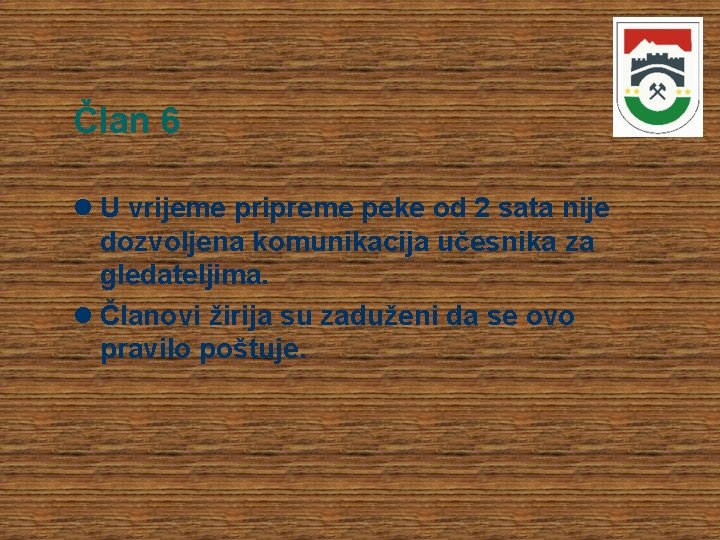 Član 6

• U vrijeme pripreme peke od 2 sata nije dozvoljena komunikacija učesnika za gledateljima.
• Članovi žirija su zaduženi da se ovo pravilo poštuje.